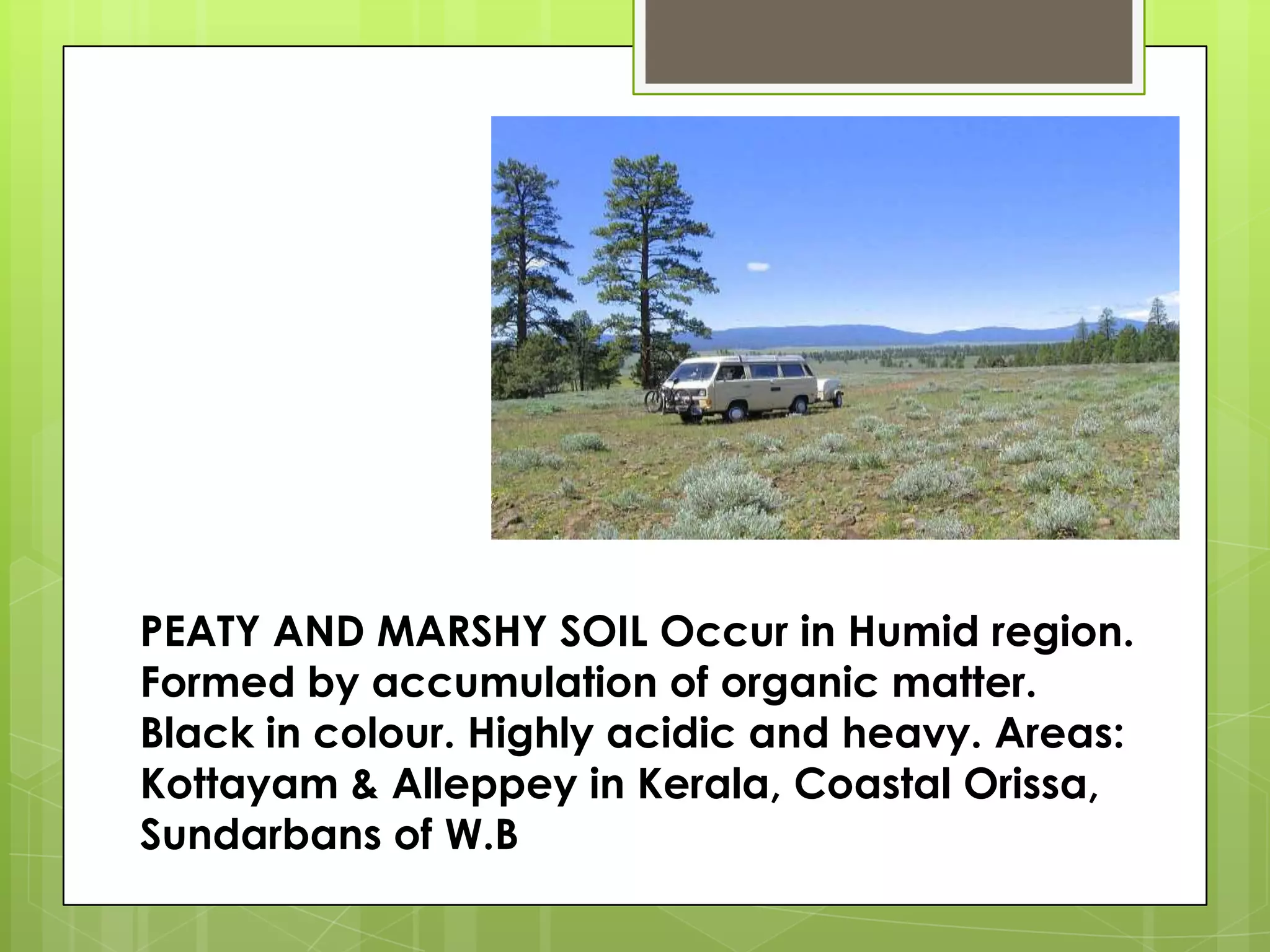 PEATY AND MARSHY SOIL Occur in Humid region. Formed by accumulation of organic matter. Black in colour. Highly acidic and heavy. Areas: Kottayam & Alleppey in Kerala, Coastal Orissa, Sundarbans of W.B